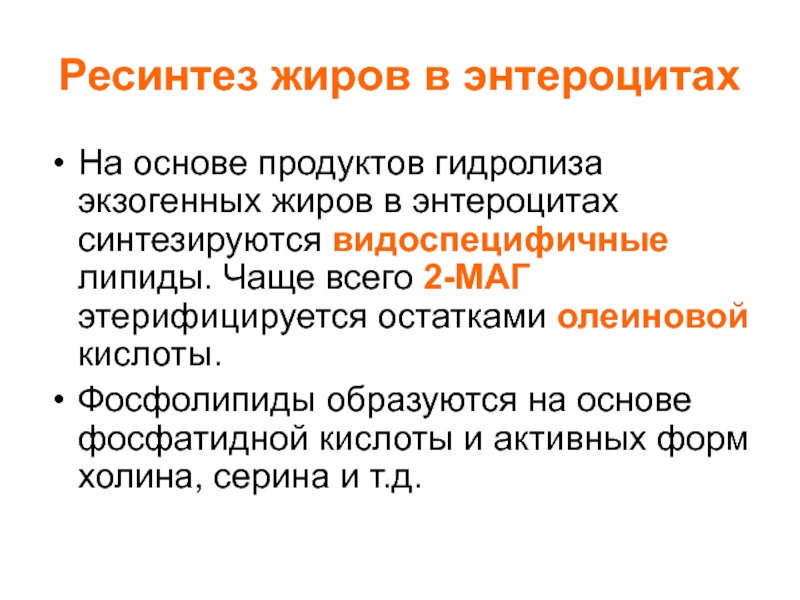 Ресинтез жиров в энтероцитах

• На основе продуктов гидролиза экзогенных жиров в энтероцитах синтезируются видоспецифичные липиды. Чаще всего 2-МАГ этерифицируется остатками олеиновой кислоты.

• Фосфолипиды образуются на основе фосфатидной кислоты и активных форм холина, серина и т.д.